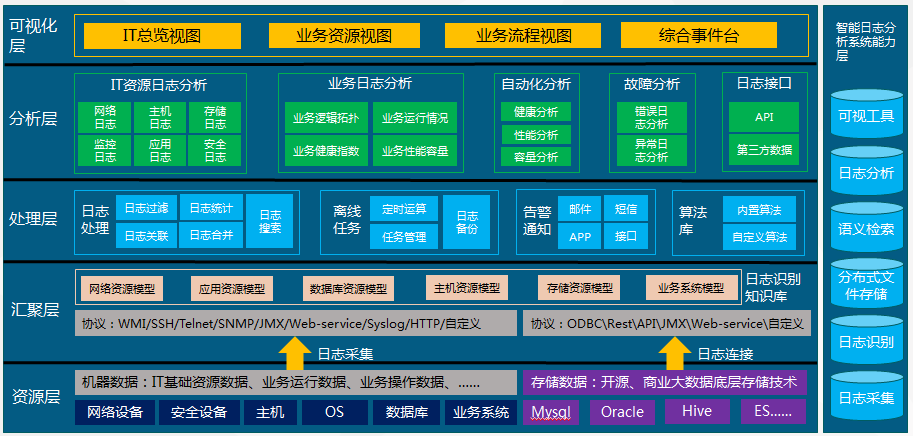 可视化层

IT总览视图　业务资源视图　业务流程视图　综合事件台

分析层

IT资源日志分析
网络日志　主机日志　存储日志
监控日志　应用日志　安全日志

业务日志分析
业务逻辑拓扑　业务运行情况
业务健康指数　业务性能容量

自动化分析
健康分析
性能分析
容量分析

故障分析
错误日志分析
异常日志分析

日志接口
API
第三方数据

处理层

日志处理
日志过滤　日志统计
日志关联　日志合并
日志搜索

离线任务
定时运算
任务管理
日志备份

告警通知
邮件　短信
APP　接口

算法库
内置算法
自定义算法

汇聚层

网络资源模型　应用资源模型　数据库资源模型　主机资源模型　存储资源模型　业务系统模型

日志识别知识库

协议：WMI/SSH/Telnet/SNMP/JMX/Web-service/Syslog/HTTP/自定义
协议：ODBC\Rest\API\JMX\Web-service\自定义

日志采集　日志连接

资源层

机器数据：IT基础资源数据、业务运行数据、业务操作数据、……
存储数据：开源、商业大数据底层存储技术

网络设备　安全设备　主机　OS　数据库　业务系统　Mysql　Oracle　Hive　ES……

智能日志分析系统能力层

可视工具
日志分析
语义检索
分布式文件存储
日志识别
日志采集